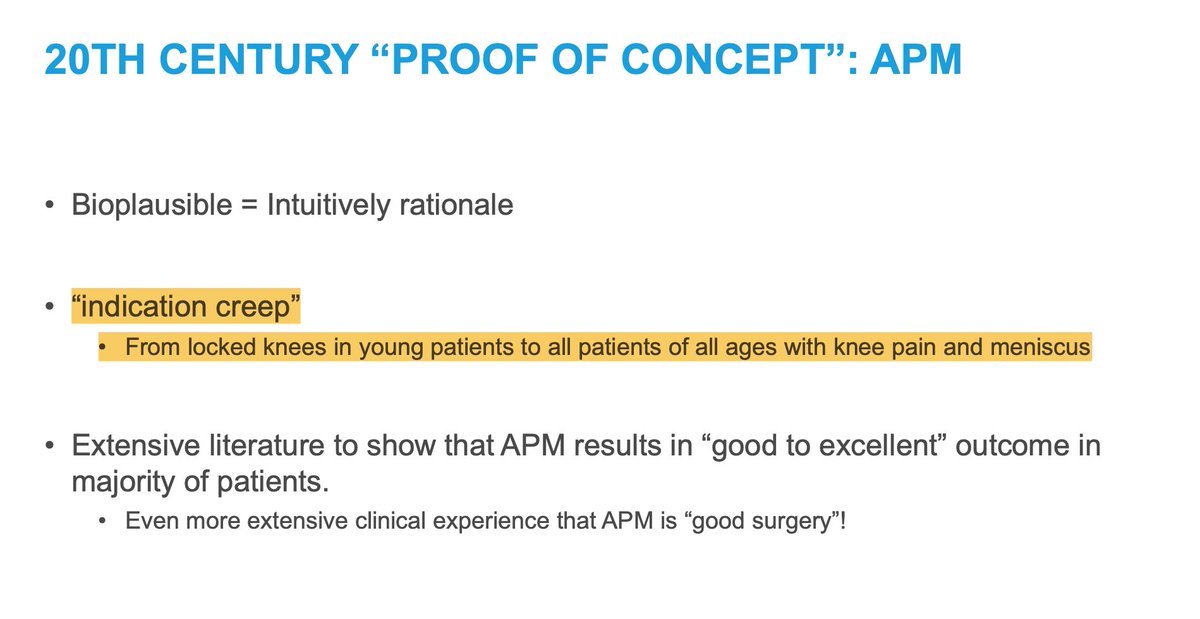 20TH CENTURY “PROOF OF CONCEPT”: APM

• Bioplausible = Intuitively rationale

• “indication creep”
  • From locked knees in young patients to all patients of all ages with knee pain and meniscus

• Extensive literature to show that APM results in “good to excellent” outcome in majority of patients.
  • Even more extensive clinical experience that APM is “good surgery”!